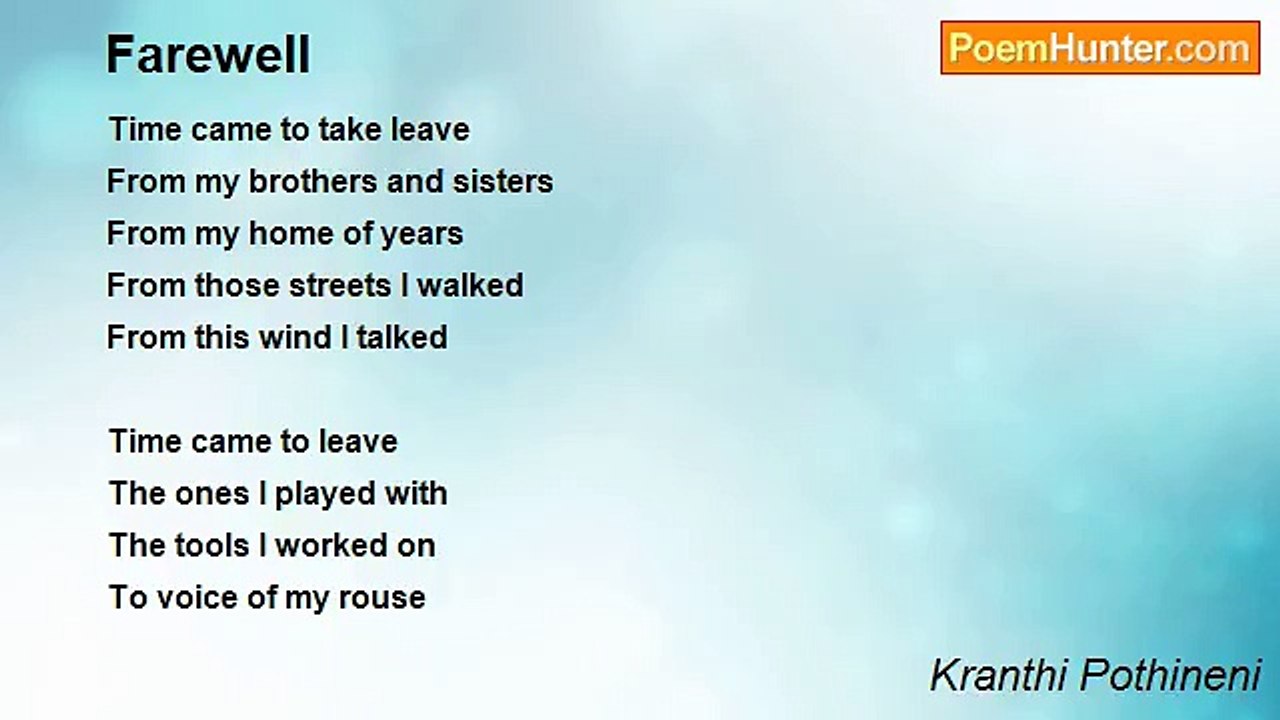 Farewell

PoemHunter.com

Time came to take leave
From my brothers and sisters
From my home of years
From those streets I walked
From this wind I talked

Time came to leave
The ones I played with
The tools I worked on
To voice of my rouse

Kranthi Pothineni